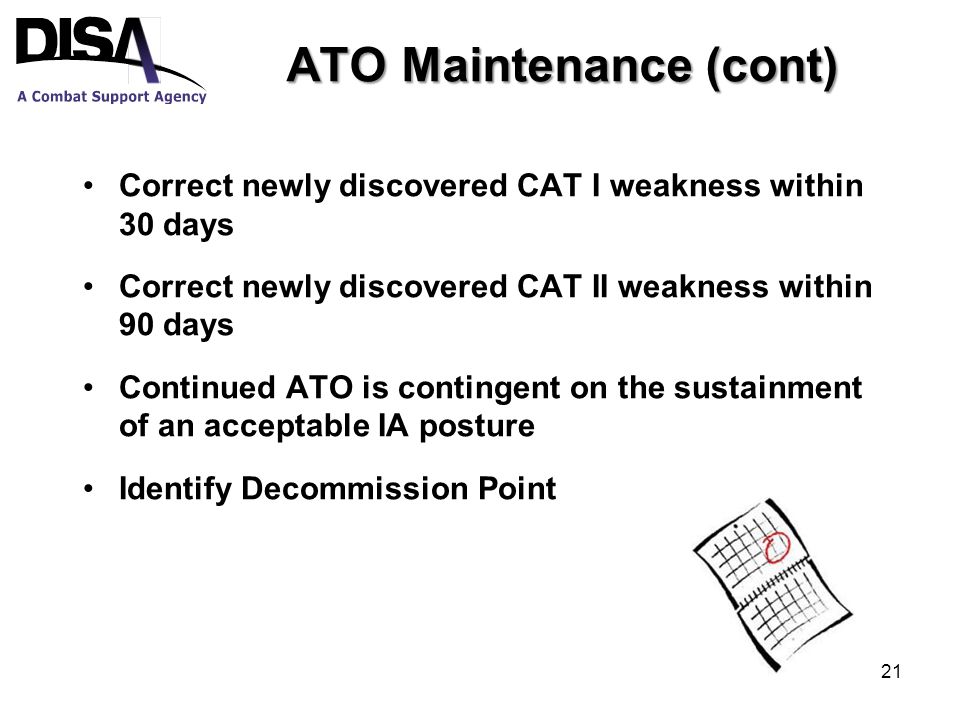 DISA
A Combat Support Agency

ATO Maintenance (cont)

• Correct newly discovered CAT I weakness within 30 days

• Correct newly discovered CAT II weakness within 90 days

• Continued ATO is contingent on the sustainment of an acceptable IA posture

• Identify Decommission Point

21